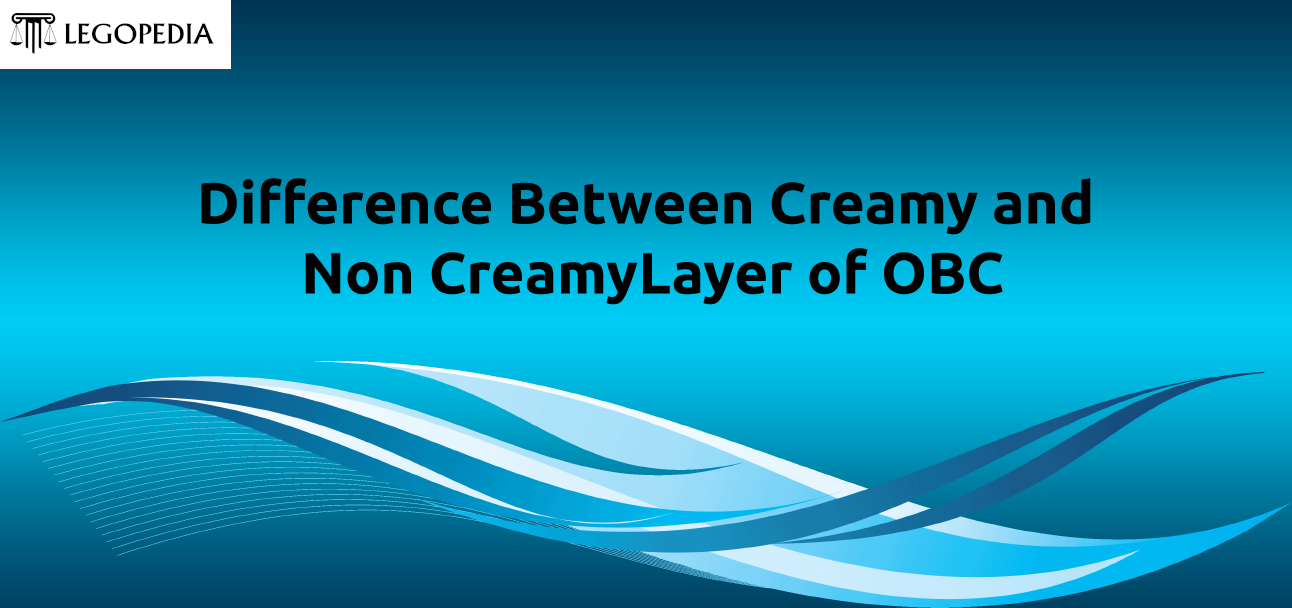 LEGOPEDIA

Difference Between Creamy and Non CreamyLayer of OBC